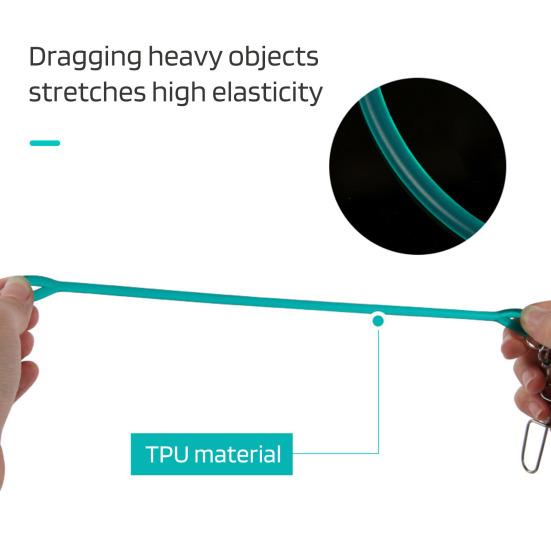 Dragging heavy objects stretches high elasticity

TPU material